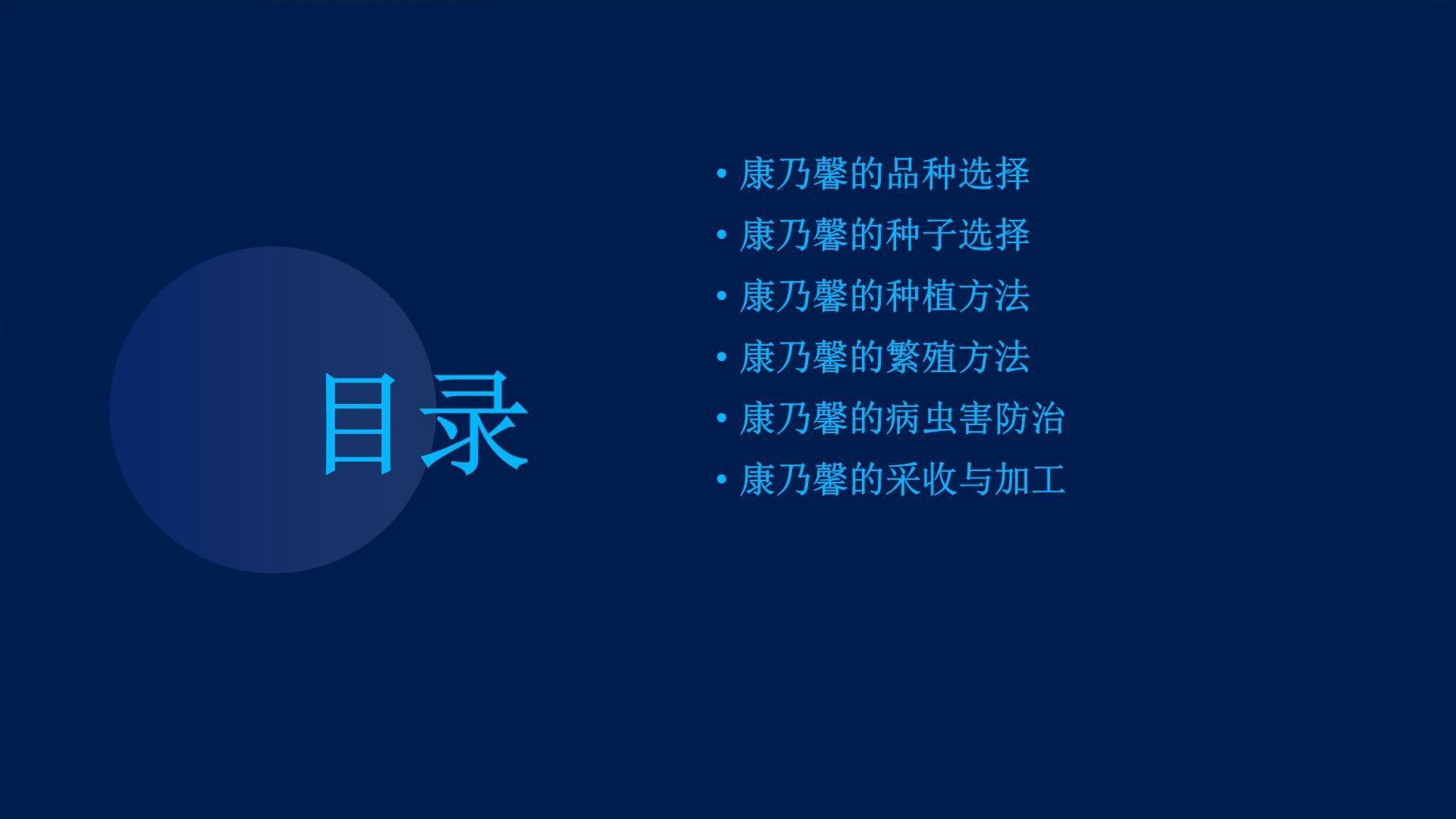 目录

• 康乃馨的品种选择
• 康乃馨的种子选择
• 康乃馨的种植方法
• 康乃馨的繁殖方法
• 康乃馨的病虫害防治
• 康乃馨的采收与加工